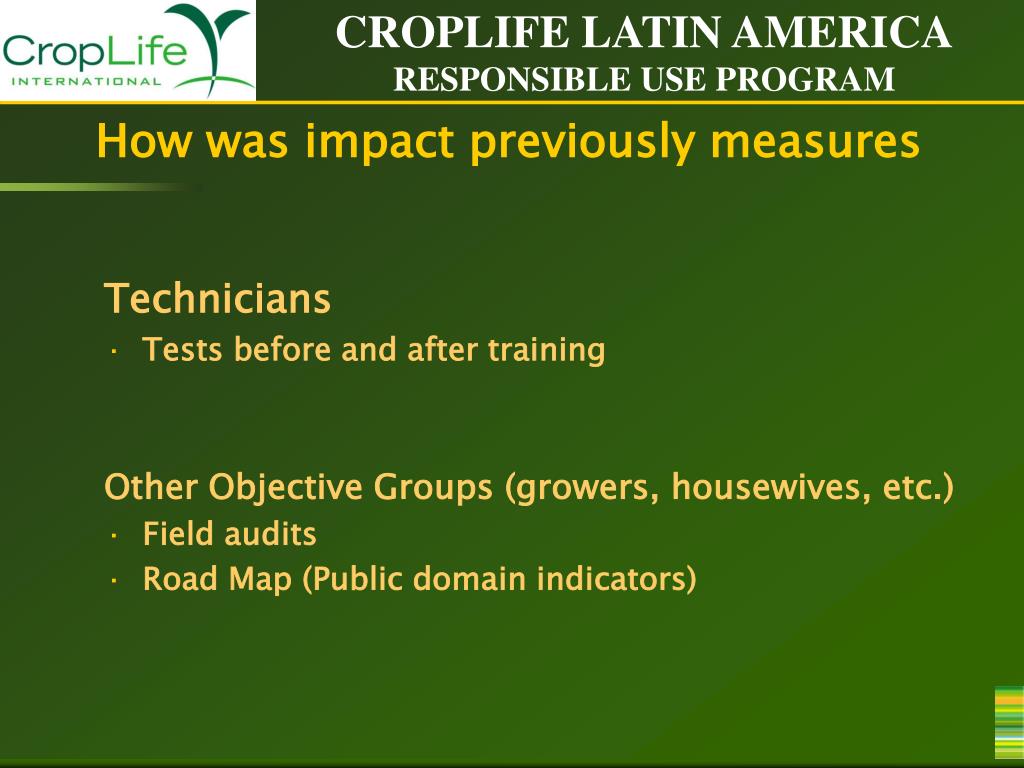 CropLife INTERNATIONAL

CROPLIFE LATIN AMERICA
RESPONSIBLE USE PROGRAM

How was impact previously measures

Technicians
· Tests before and after training

Other Objective Groups (growers, housewives, etc.)
· Field audits
· Road Map (Public domain indicators)